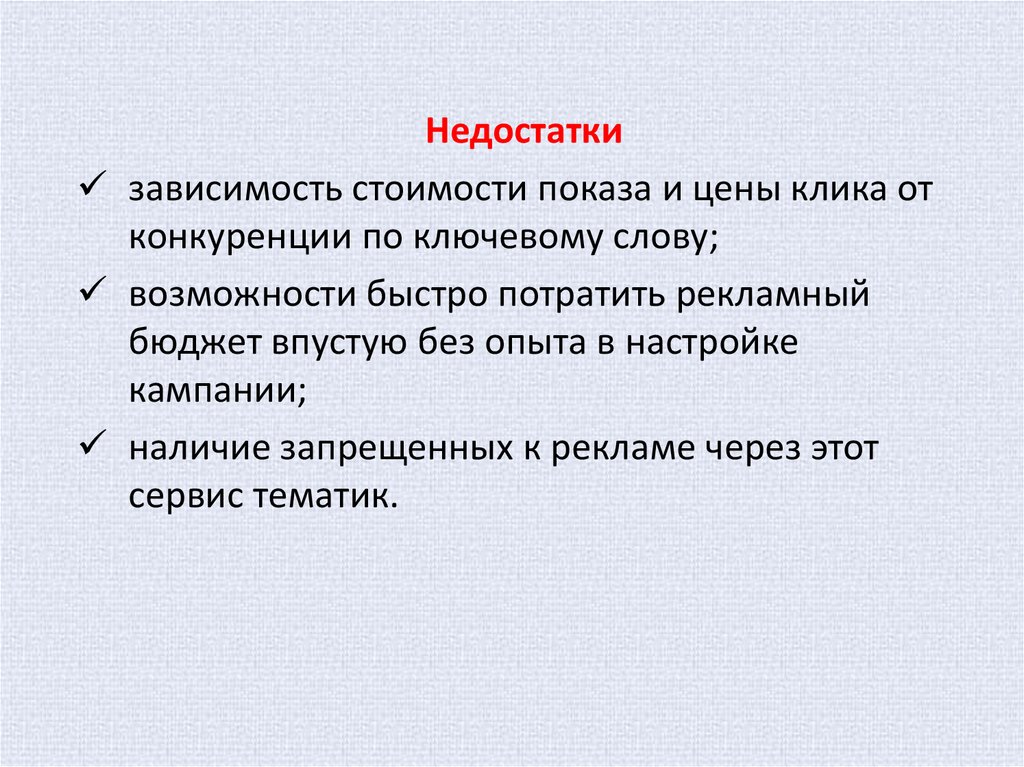 Недостатки

✓ зависимость стоимости показа и цены клика от конкуренции по ключевому слову;

✓ возможности быстро потратить рекламный бюджет впустую без опыта в настройке кампании;

✓ наличие запрещенных к рекламе через этот сервис тематик.